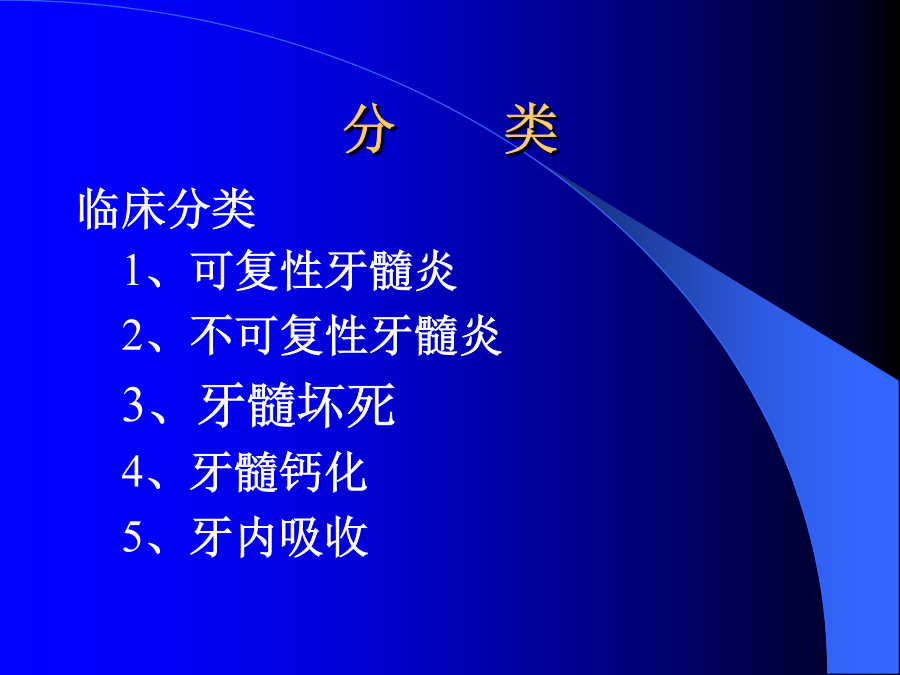 分　类

临床分类

1、可复性牙髓炎

2、不可复性牙髓炎

3、牙髓坏死

4、牙髓钙化

5、牙内吸收